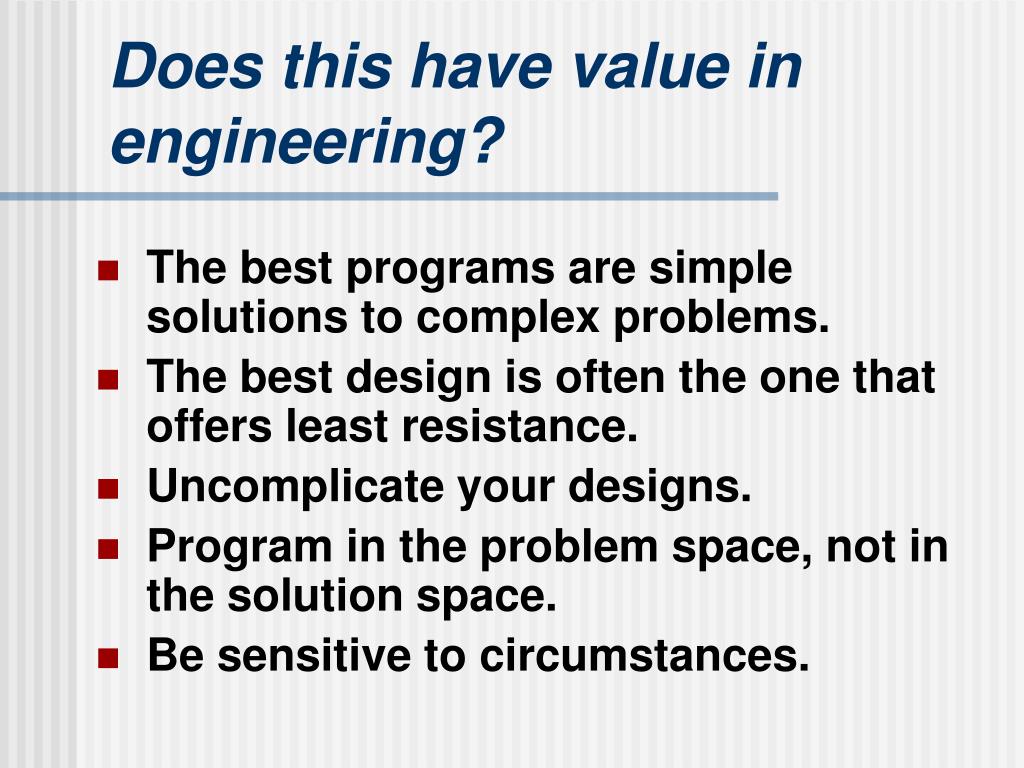 Does this have value in engineering?

- The best programs are simple solutions to complex problems.
- The best design is often the one that offers least resistance.
- Uncomplicate your designs.
- Program in the problem space, not in the solution space.
- Be sensitive to circumstances.